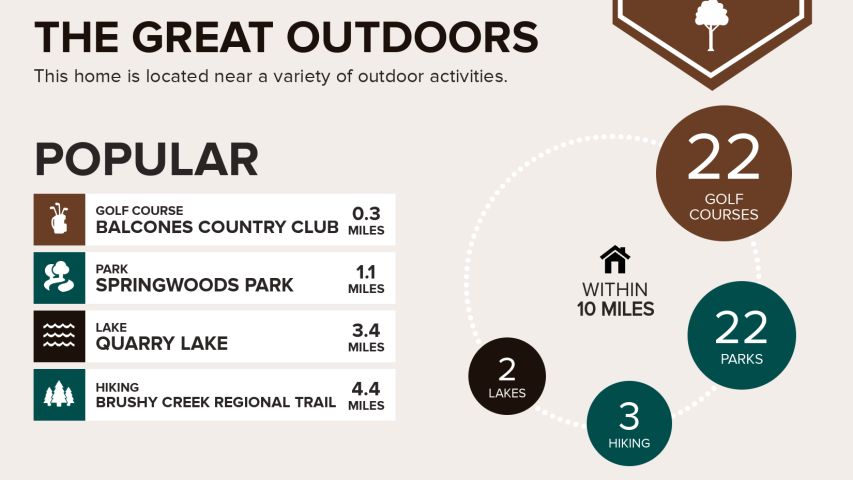 THE GREAT OUTDOORS
This home is located near a variety of outdoor activities.

POPULAR

GOLF COURSE
BALCONES COUNTRY CLUB
0.3 MILES

PARK
SPRINGWOODS PARK
1.1 MILES

LAKE
QUARRY LAKE
3.4 MILES

HIKING
BRUSHY CREEK REGIONAL TRAIL
4.4 MILES

WITHIN 10 MILES

22 GOLF COURSES

22 PARKS

3 HIKING

2 LAKES